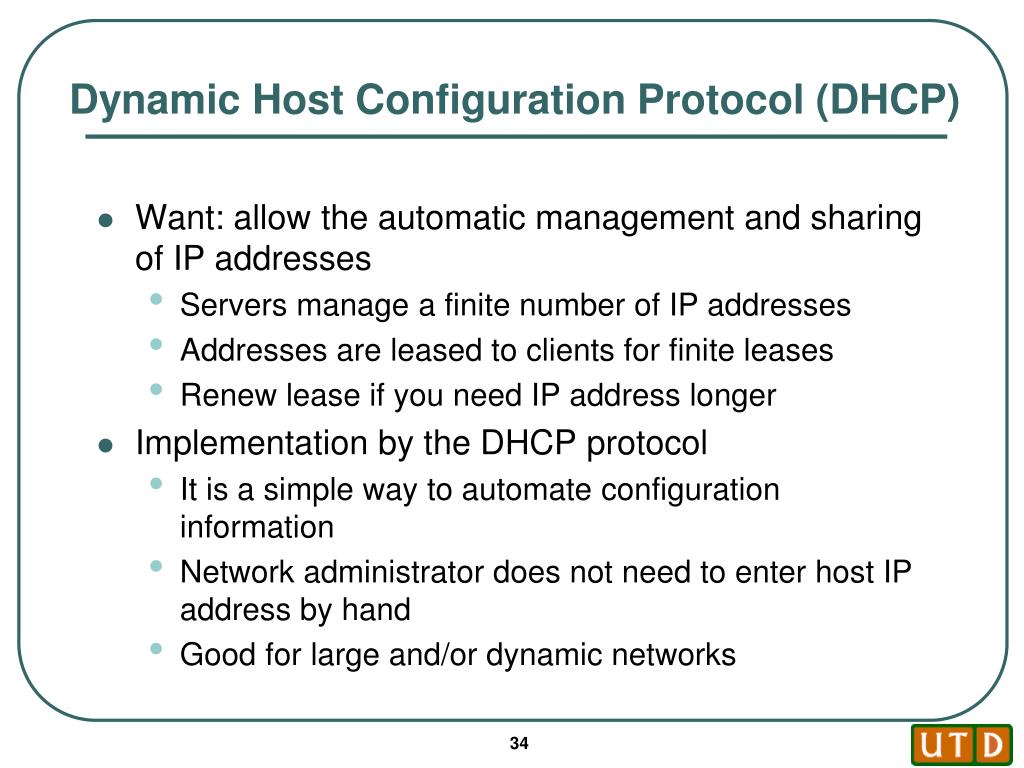 Dynamic Host Configuration Protocol (DHCP)

- Want: allow the automatic management and sharing of IP addresses
  - Servers manage a finite number of IP addresses
  - Addresses are leased to clients for finite leases
  - Renew lease if you need IP address longer
- Implementation by the DHCP protocol
  - It is a simple way to automate configuration information
  - Network administrator does not need to enter host IP address by hand
  - Good for large and/or dynamic networks

34

UTD